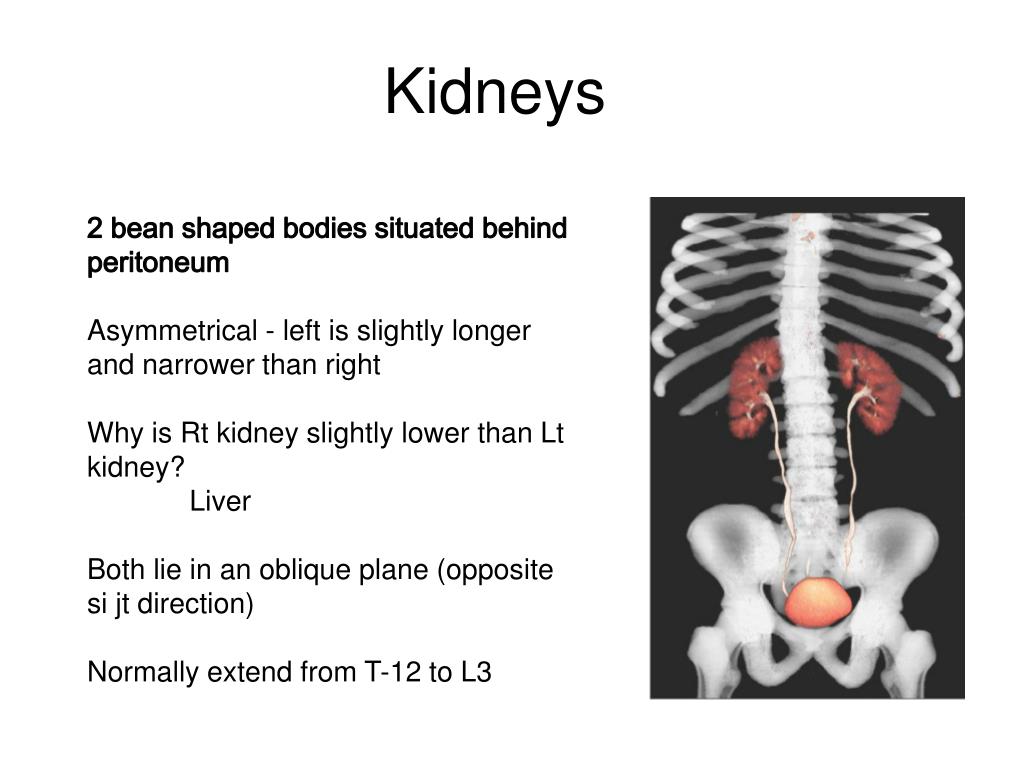 Kidneys

2 bean shaped bodies situated behind peritoneum

Asymmetrical - left is slightly longer and narrower than right

Why is Rt kidney slightly lower than Lt kidney?
Liver

Both lie in an oblique plane (opposite si jt direction)

Normally extend from T-12 to L3